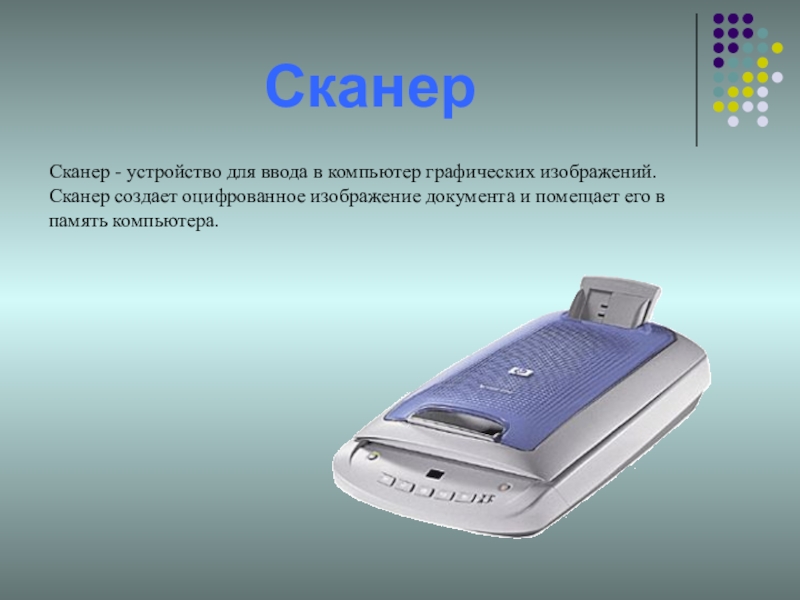 Сканер

Сканер - устройство для ввода в компьютер графических изображений. Сканер создает оцифрованное изображение документа и помещает его в память компьютера.